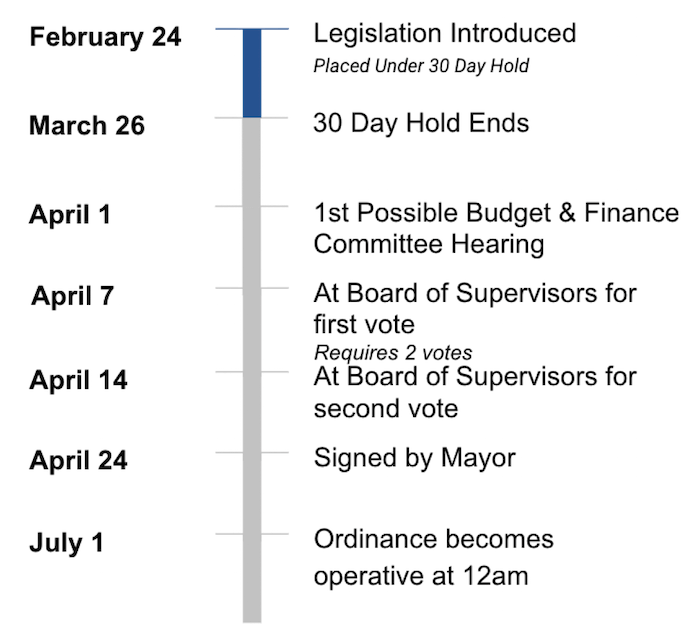 February 24
Legislation Introduced
Placed Under 30 Day Hold

March 26
30 Day Hold Ends

April 1
1st Possible Budget & Finance Committee Hearing

April 7
At Board of Supervisors for first vote
Requires 2 votes

April 14
At Board of Supervisors for second vote

April 24
Signed by Mayor

July 1
Ordinance becomes operative at 12am